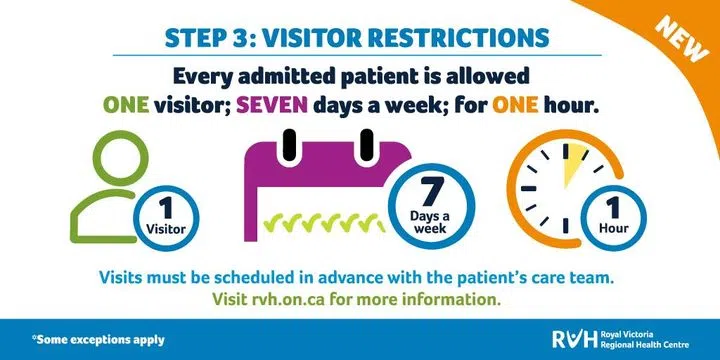 NEW

STEP 3: VISITOR RESTRICTIONS

Every admitted patient is allowed ONE visitor; SEVEN days a week; for ONE hour.

1 Visitor

7 Days a week

1 Hour

Visits must be scheduled in advance with the patient's care team.
Visit rvh.on.ca for more information.

*Some exceptions apply

RVH Royal Victoria Regional Health Centre